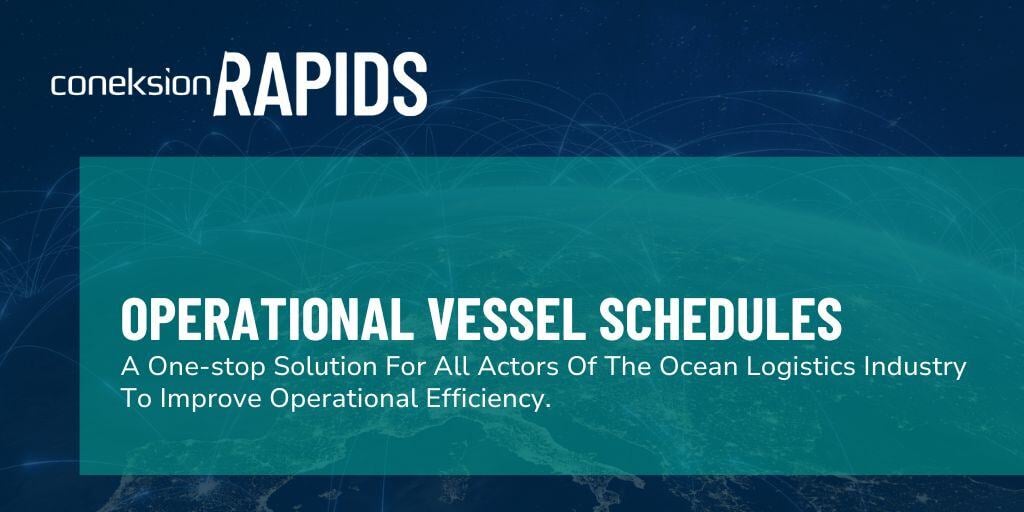 coneksion RAPIDS

OPERATIONAL VESSEL SCHEDULES

A One-stop Solution For All Actors Of The Ocean Logistics Industry To Improve Operational Efficiency.